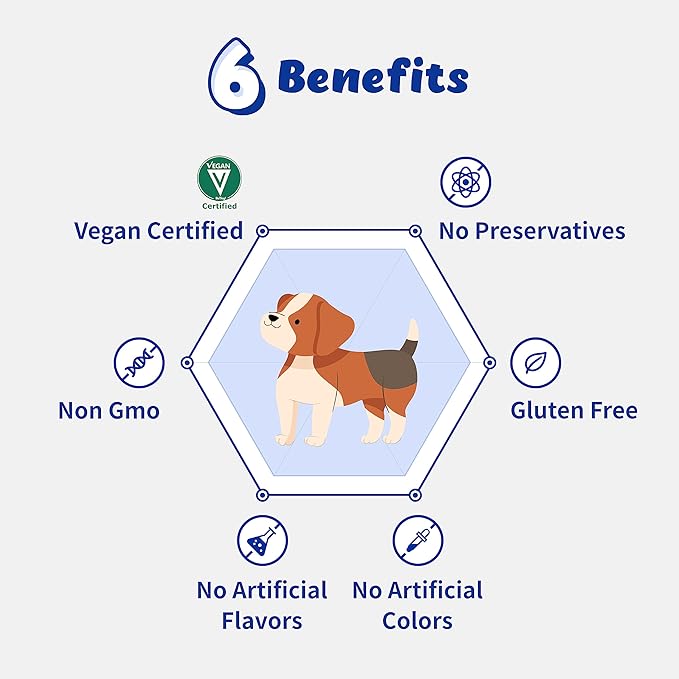 6 Benefits

VEGAN
Certified

Vegan Certified

No Preservatives

Non Gmo

Gluten Free

No Artificial Flavors

No Artificial Colors